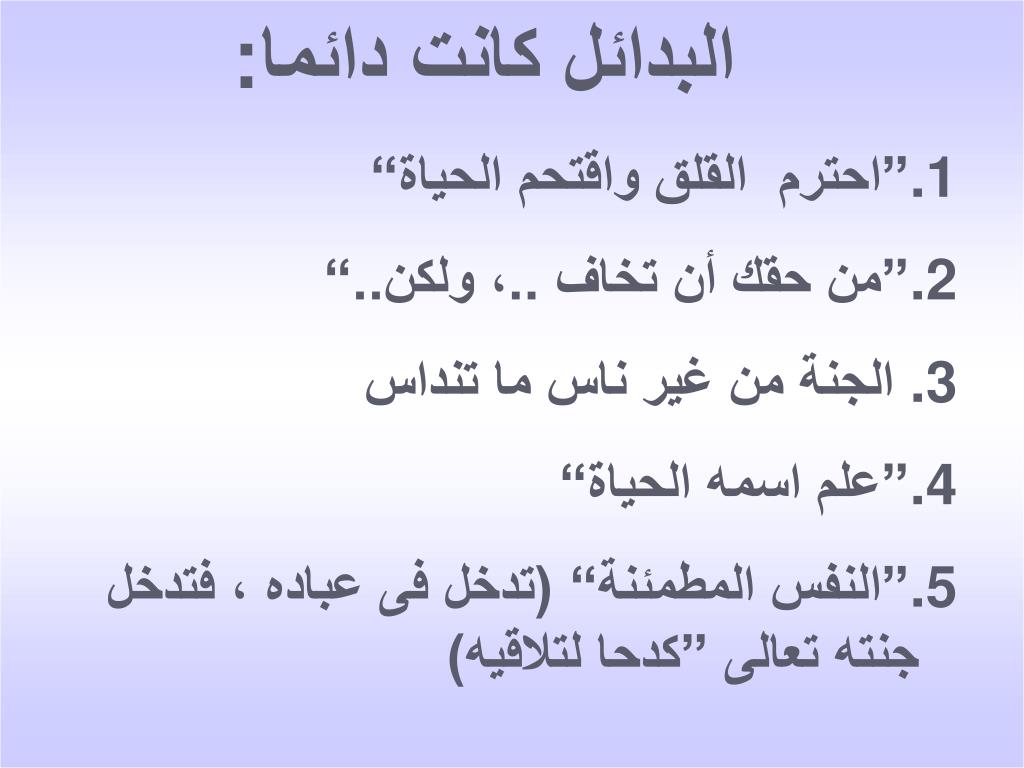 البدائل كانت دائما:

1.”احترم القلق واقتحم الحياة“

2.”من حقك أن تخاف ..، ولكن..“

3. الجنة من غير ناس ما تنداس

4.”علم اسمه الحياة“

5.”النفس المطمئنة“ (تدخل فى عباده ، فتدخل جنته تعالى ”كدحا لتلاقيه)